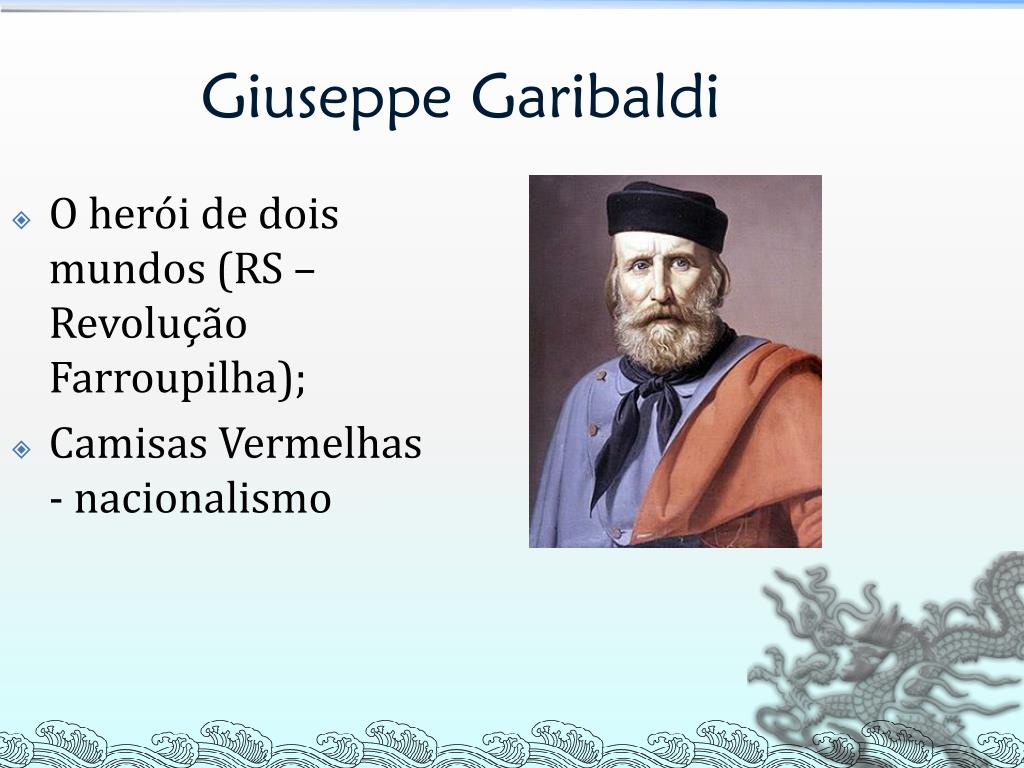 Giuseppe Garibaldi

O herói de dois mundos (RS – Revolução Farroupilha);

Camisas Vermelhas - nacionalismo